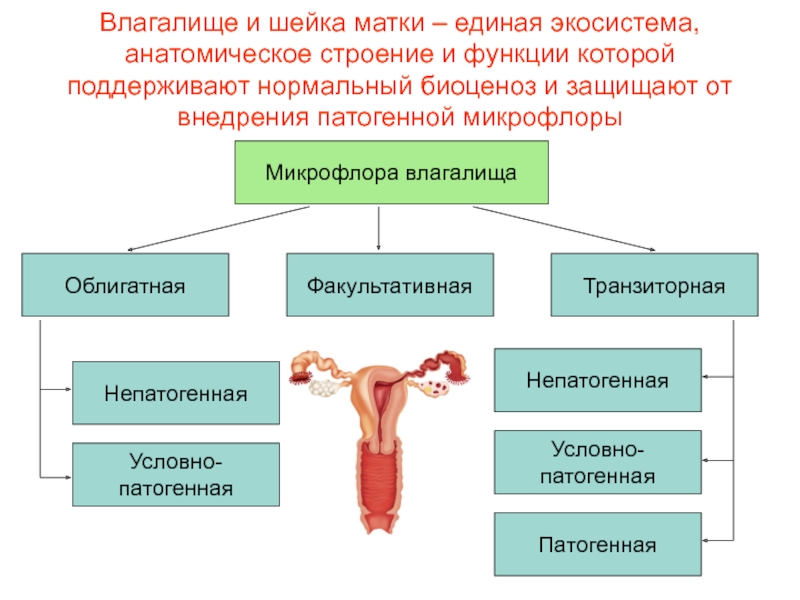 Влагалище и шейка матки – единая экосистема, анатомическое строение и функции которой поддерживают нормальный биоценоз и защищают от внедрения патогенной микрофлоры

Микрофлора влагалища

Облигатная

Факультативная

Транзиторная

Непатогенная

Условно-патогенная

Непатогенная

Условно-патогенная

Патогенная